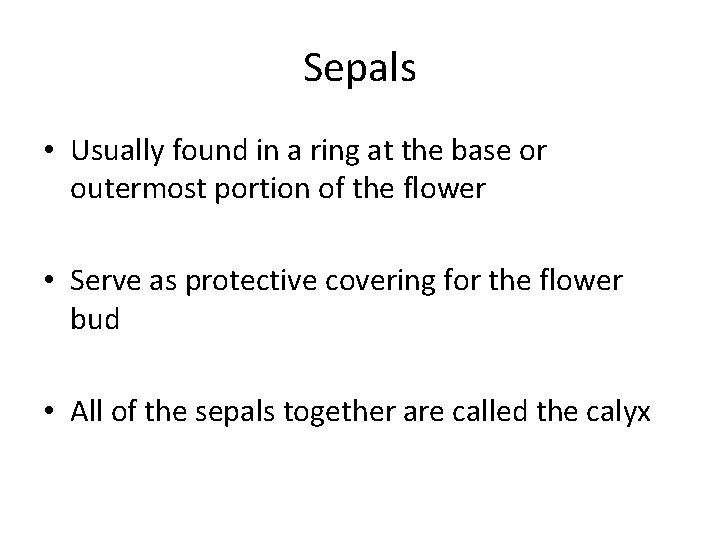 Sepals

• Usually found in a ring at the base or outermost portion of the flower

• Serve as protective covering for the flower bud

• All of the sepals together are called the calyx